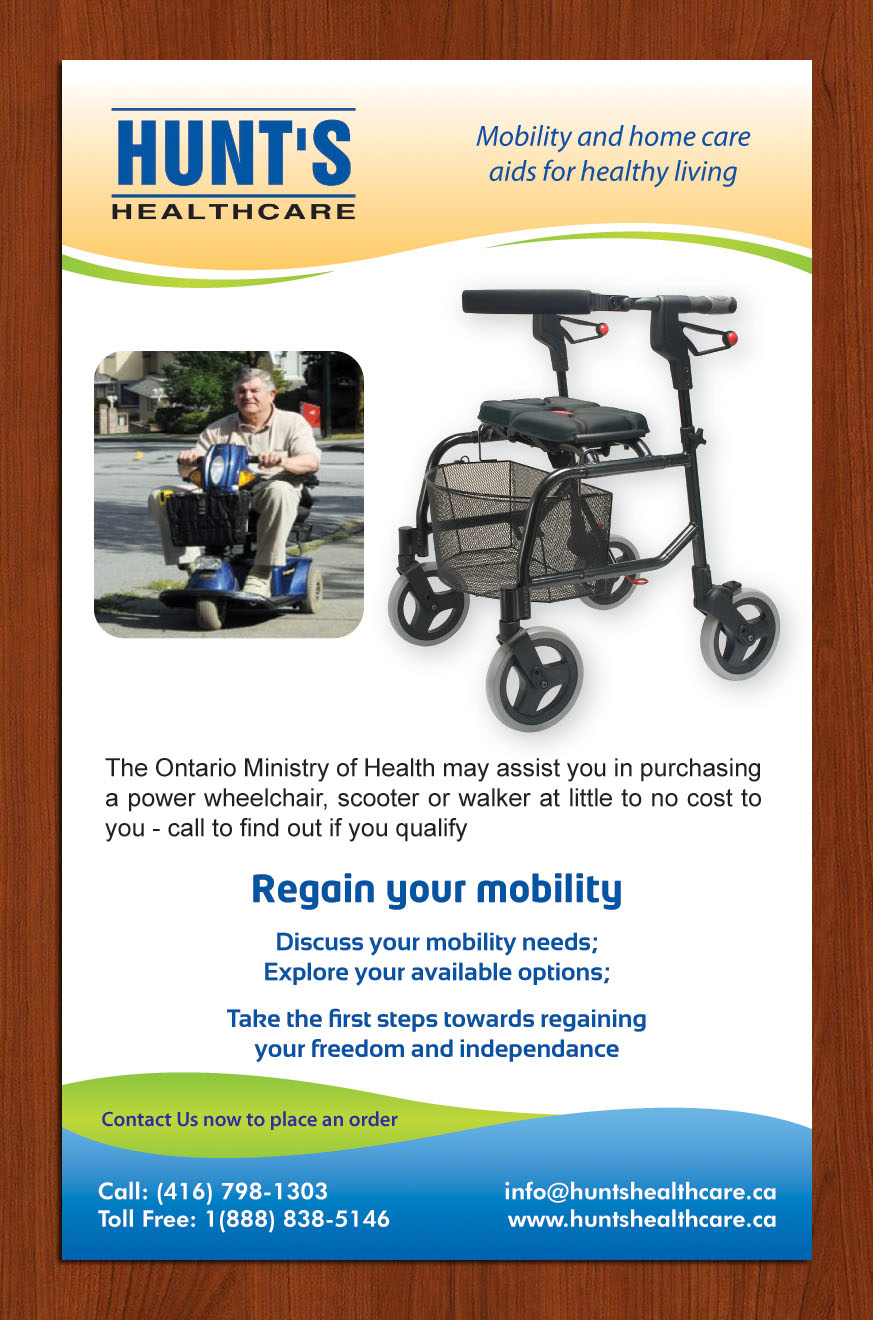 HUNT'S
HEALTHCARE

Mobility and home care aids for healthy living

The Ontario Ministry of Health may assist you in purchasing a power wheelchair, scooter or walker at little to no cost to you - call to find out if you qualify

Regain your mobility

Discuss your mobility needs;
Explore your available options;

Take the first steps towards regaining your freedom and independance

Contact Us now to place an order

Call: (416) 798-1303
Toll Free: 1(888) 838-5146

info@huntshealthcare.ca
www.huntshealthcare.ca